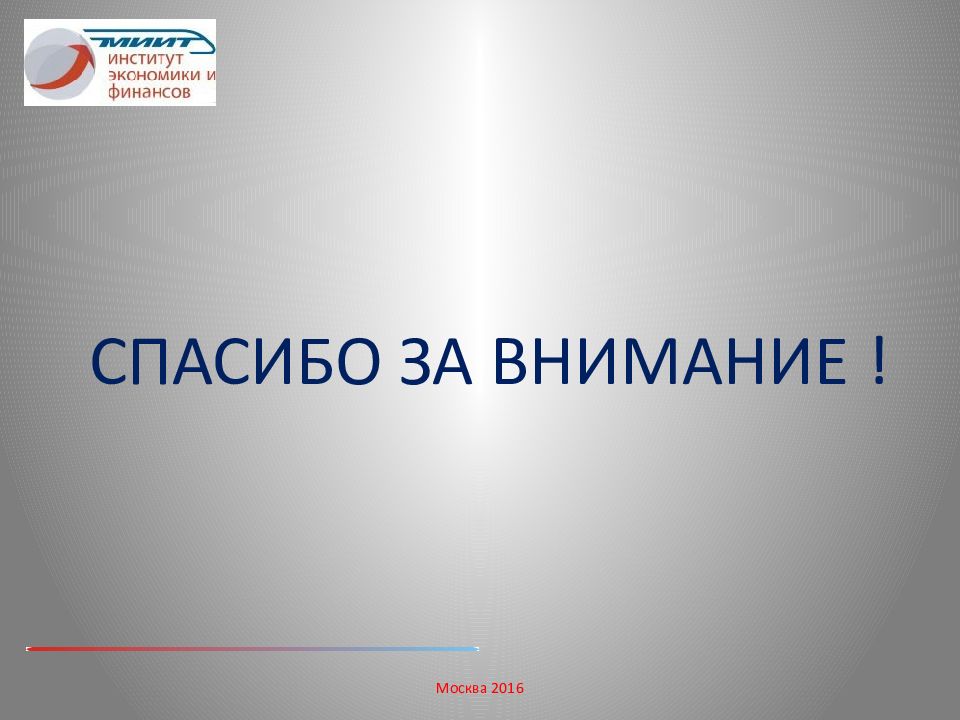 МИИТ
институт экономики и финансов

СПАСИБО ЗА ВНИМАНИЕ !

Москва 2016